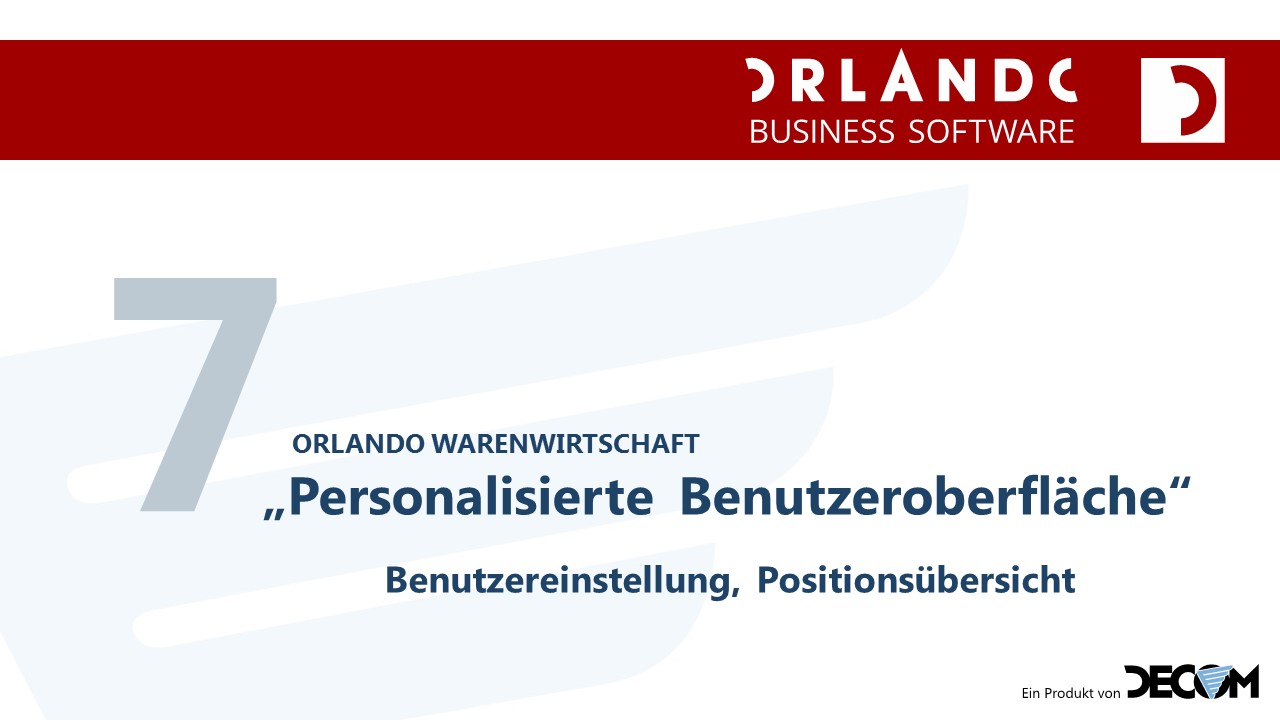 ORLANDO
BUSINESS SOFTWARE

7

ORLANDO WARENWIRTSCHAFT
„Personalisierte Benutzeroberfläche“

Benutzereinstellung, Positionsübersicht

Ein Produkt von DECOM